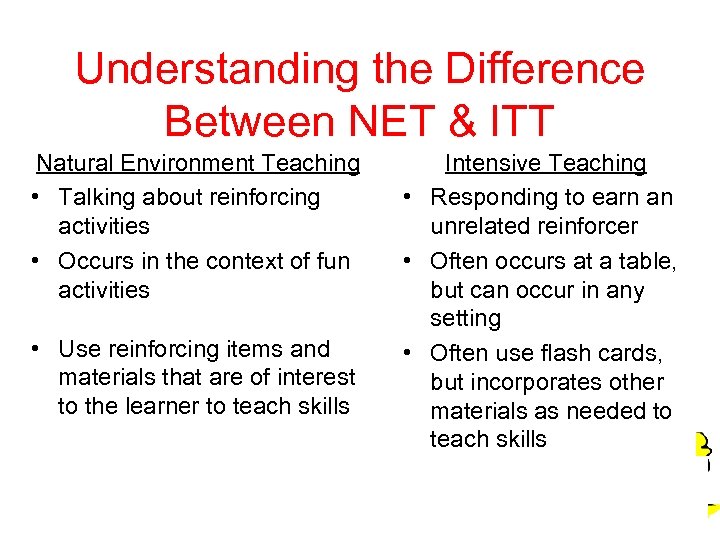 Understanding the Difference Between NET & ITT

Natural Environment Teaching

• Talking about reinforcing activities
• Occurs in the context of fun activities
• Use reinforcing items and materials that are of interest to the learner to teach skills

Intensive Teaching

• Responding to earn an unrelated reinforcer
• Often occurs at a table, but can occur in any setting
• Often use flash cards, but incorporates other materials as needed to teach skills